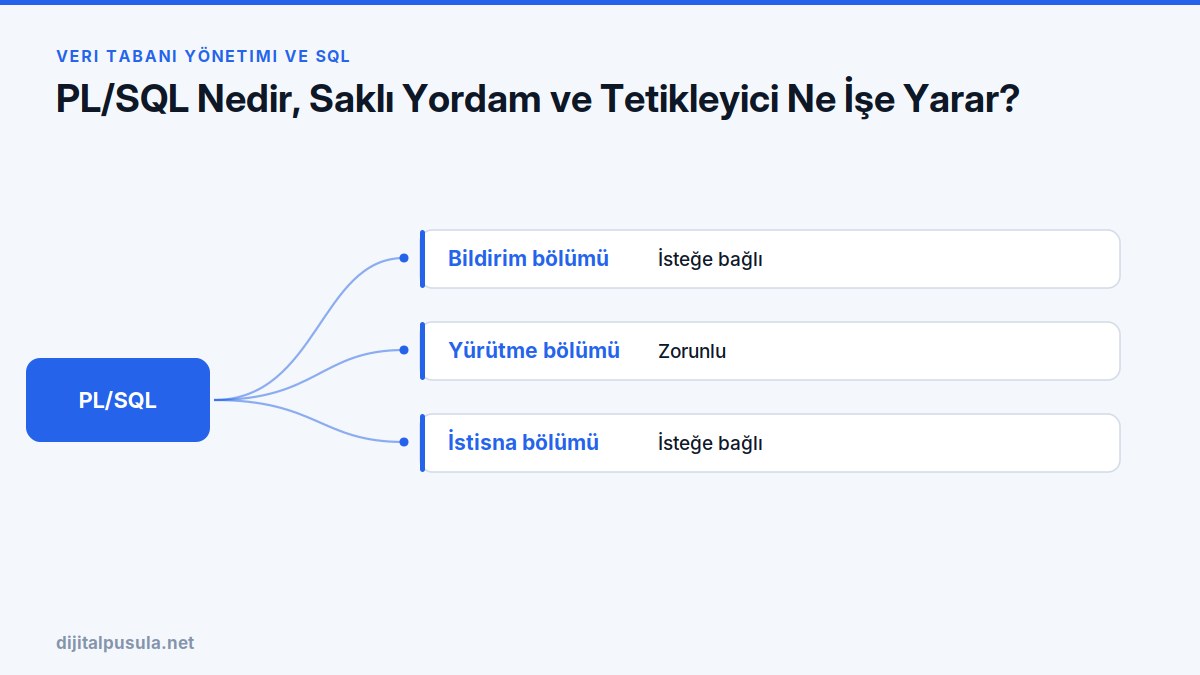 VERI TABANI YÖNETIMI VE SQL

PL/SQL Nedir, Saklı Yordam ve Tetikleyici Ne İşe Yarar?

PL/SQL

Bildirim bölümü İsteğe bağlı

Yürütme bölümü Zorunlu

İstisna bölümü İsteğe bağlı

dijitalpusula.net